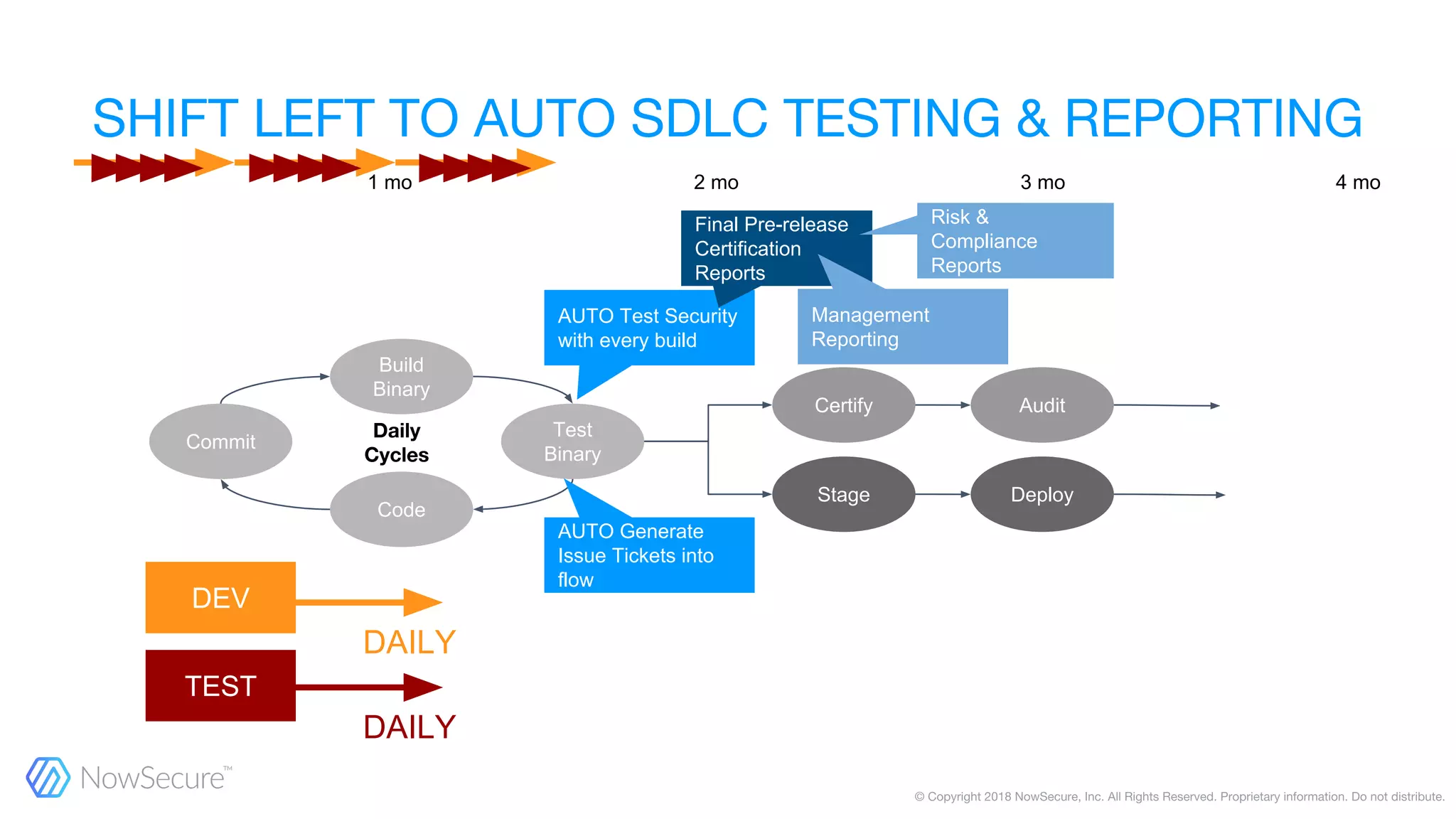 SHIFT LEFT TO AUTO SDLC TESTING & REPORTING

1 mo

2 mo

3 mo

4 mo

Final Pre-release Certification Reports

Risk & Compliance Reports

AUTO Test Security with every build

Management Reporting

Build Binary

Commit

Daily Cycles

Test Binary

Code

Certify

Audit

Stage

Deploy

AUTO Generate Issue Tickets into flow

DEV

DAILY

TEST

DAILY

NowSecure™

© Copyright 2018 NowSecure, Inc. All Rights Reserved. Proprietary information. Do not distribute.